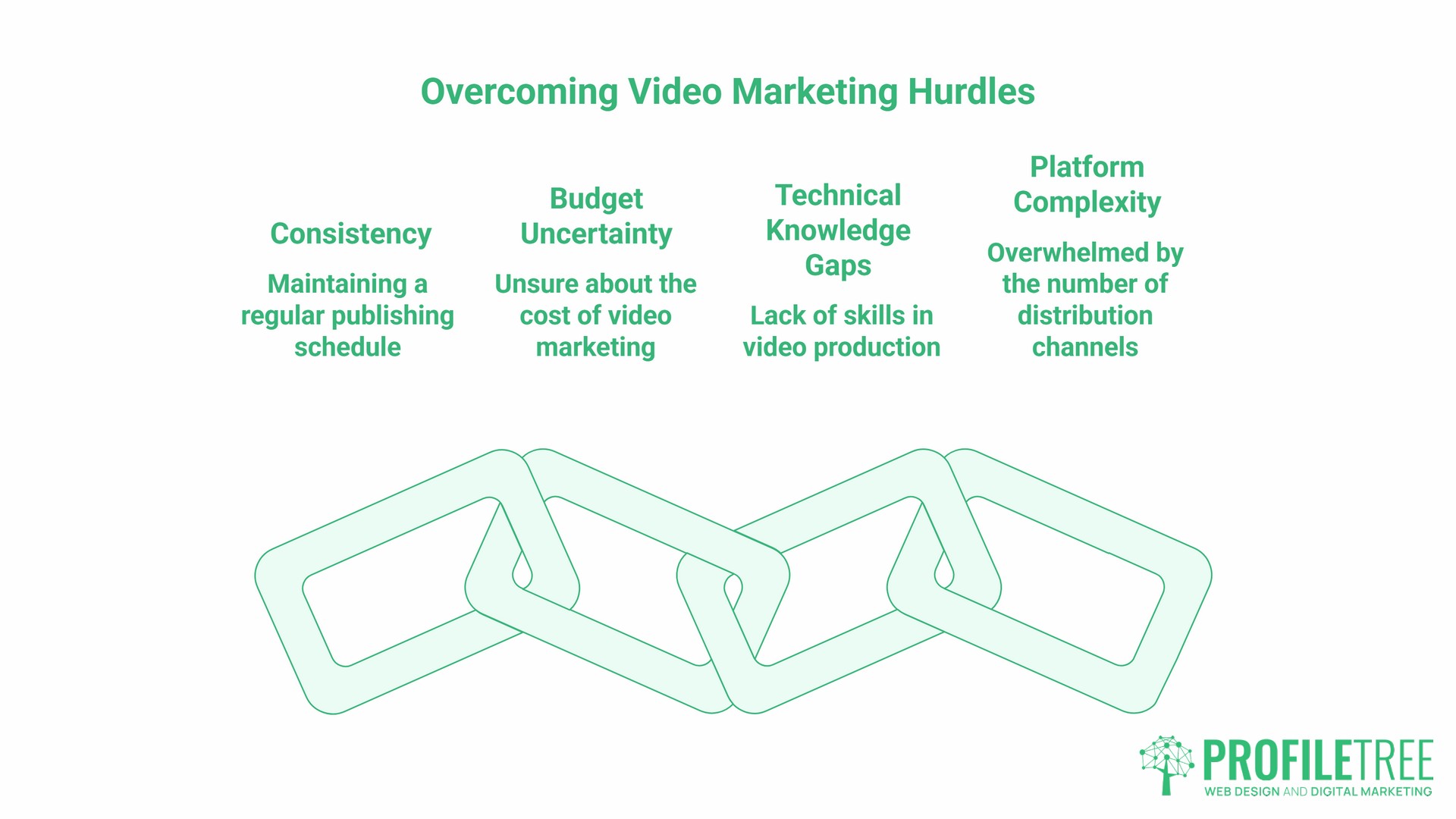 Overcoming Video Marketing Hurdles

Consistency

Maintaining a regular publishing schedule

Budget Uncertainty

Unsure about the cost of video marketing

Technical Knowledge Gaps

Lack of skills in video production

Platform Complexity

Overwhelmed by the number of distribution channels

PROFILETREE
WEB DESIGN AND DIGITAL MARKETING